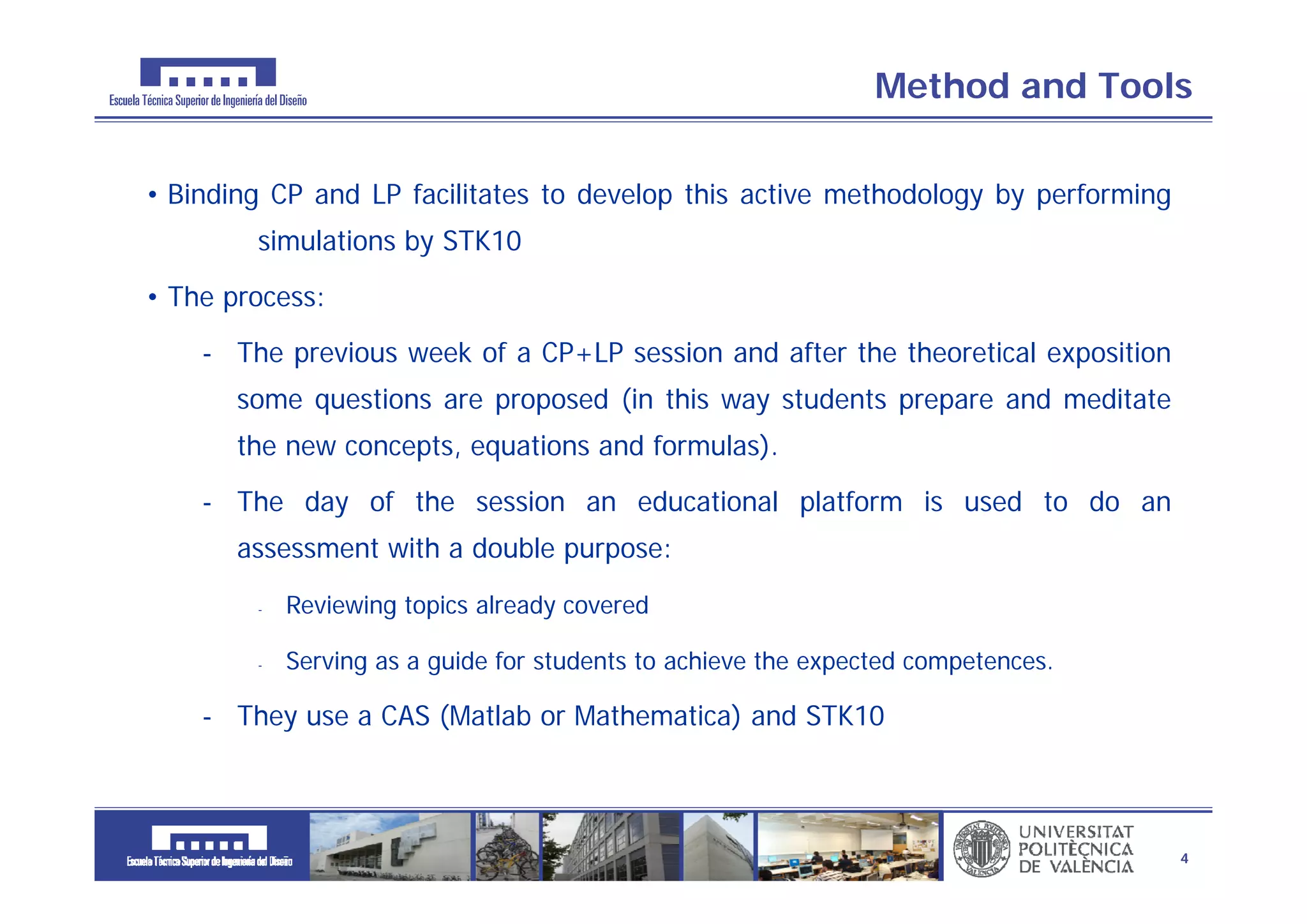 Escuela Técnica Superior de Ingeniería del Diseño

Method and Tools

• Binding CP and LP facilitates to develop this active methodology by performing simulations by STK10

• The process:

- The previous week of a CP+LP session and after the theoretical exposition some questions are proposed (in this way students prepare and meditate the new concepts, equations and formulas).

- The day of the session an educational platform is used to do an assessment with a double purpose:

- Reviewing topics already covered

- Serving as a guide for students to achieve the expected competences.

- They use a CAS (Matlab or Mathematica) and STK10

Escuela Técnica Superior de Ingeniería del Diseño

UNIVERSITAT POLITÈCNICA DE VALÈNCIA

4